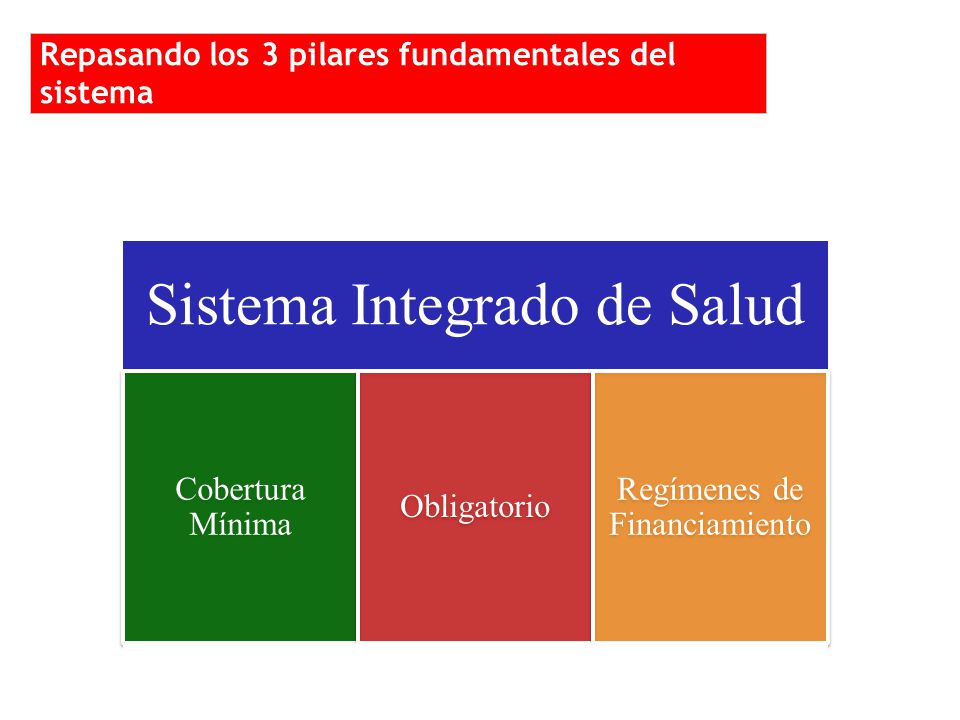 Repasando los 3 pilares fundamentales del sistema

Sistema Integrado de Salud

Cobertura Mínima

Obligatorio

Regímenes de Financiamiento